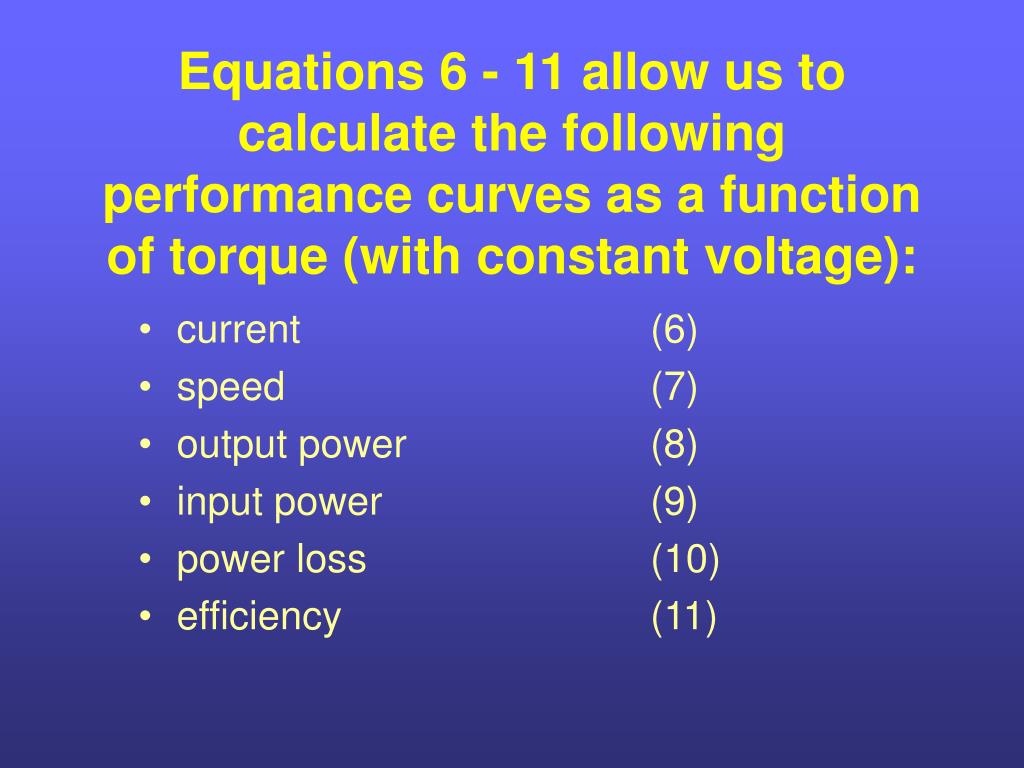 Equations 6 - 11 allow us to calculate the following performance curves as a function of torque (with constant voltage):

• current (6)
• speed (7)
• output power (8)
• input power (9)
• power loss (10)
• efficiency (11)